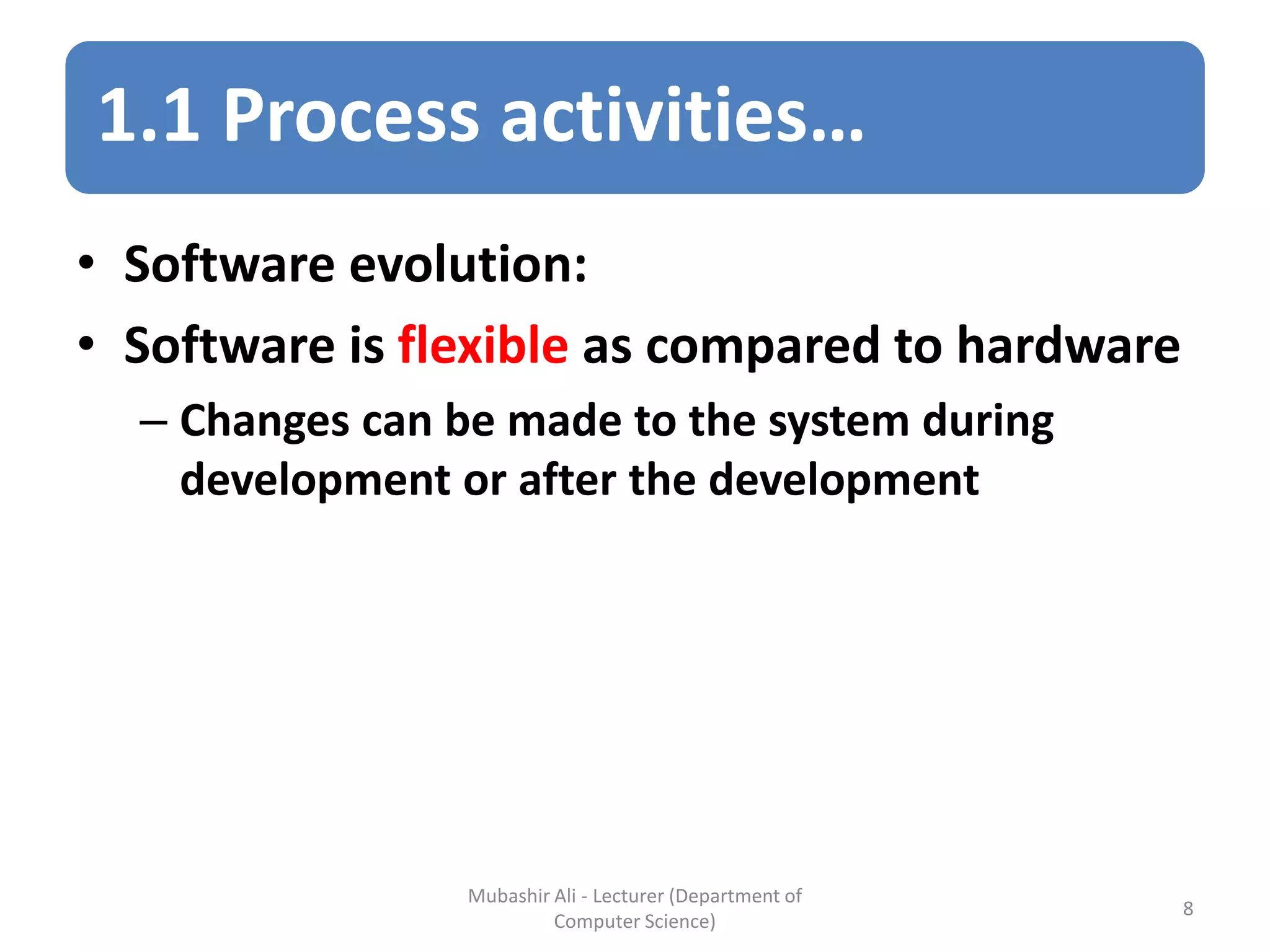 1.1 Process activities…

• Software evolution:

• Software is flexible as compared to hardware

– Changes can be made to the system during development or after the development

Mubashir Ali - Lecturer (Department of Computer Science)

8